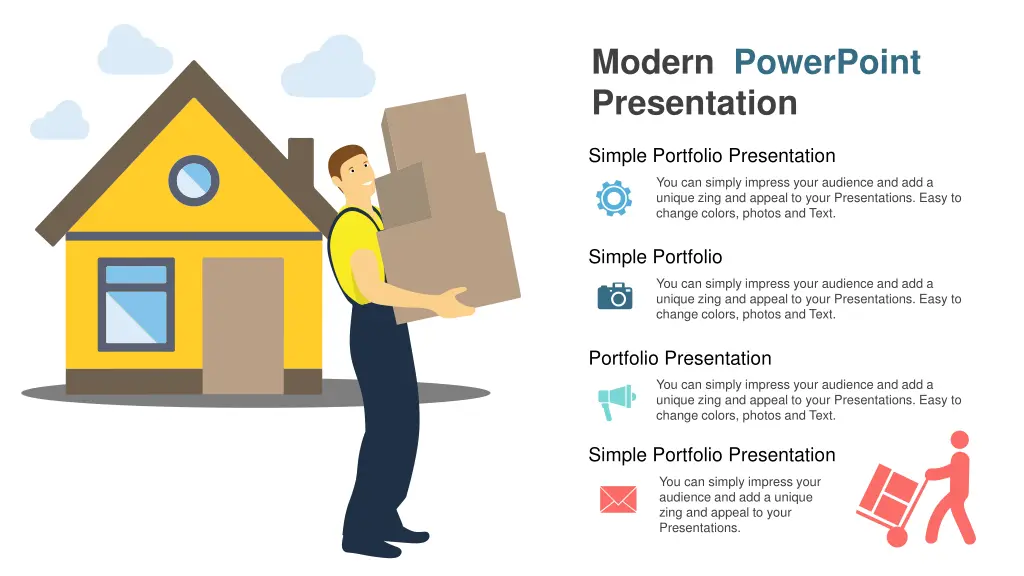 Modern PowerPoint Presentation

Simple Portfolio Presentation

You can simply impress your audience and add a unique zing and appeal to your Presentations. Easy to change colors, photos and Text.

Simple Portfolio

You can simply impress your audience and add a unique zing and appeal to your Presentations. Easy to change colors, photos and Text.

Portfolio Presentation

You can simply impress your audience and add a unique zing and appeal to your Presentations. Easy to change colors, photos and Text.

Simple Portfolio Presentation

You can simply impress your audience and add a unique zing and appeal to your Presentations.